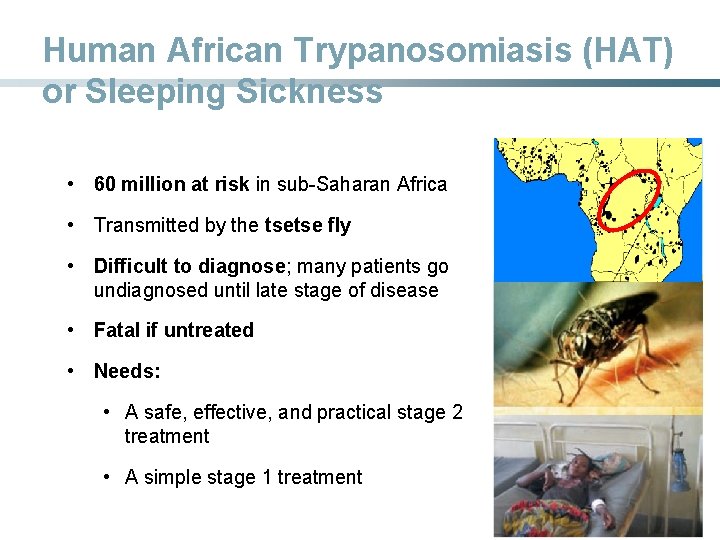 Human African Trypanosomiasis (HAT) or Sleeping Sickness

• 60 million at risk in sub-Saharan Africa

• Transmitted by the tsetse fly

• Difficult to diagnose; many patients go undiagnosed until late stage of disease

• Fatal if untreated

• Needs:

• A safe, effective, and practical stage 2 treatment

• A simple stage 1 treatment